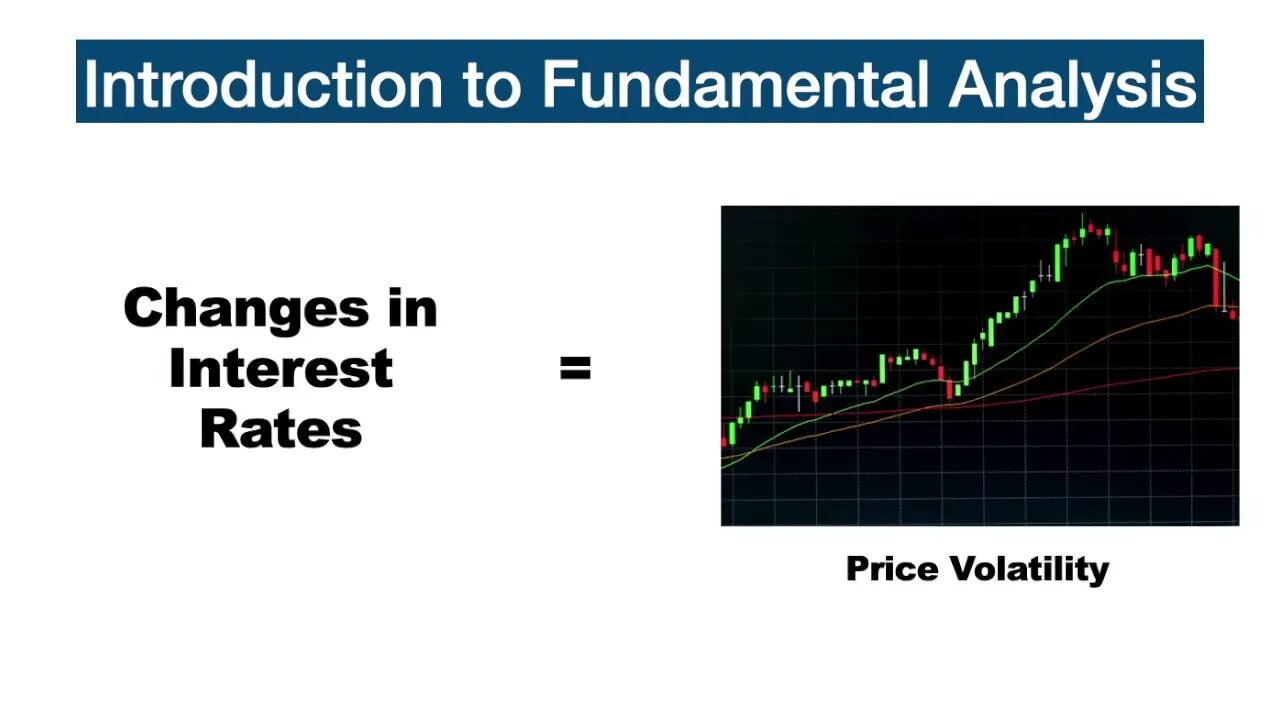 Introduction to Fundamental Analysis

Changes in Interest Rates

=

Price Volatility